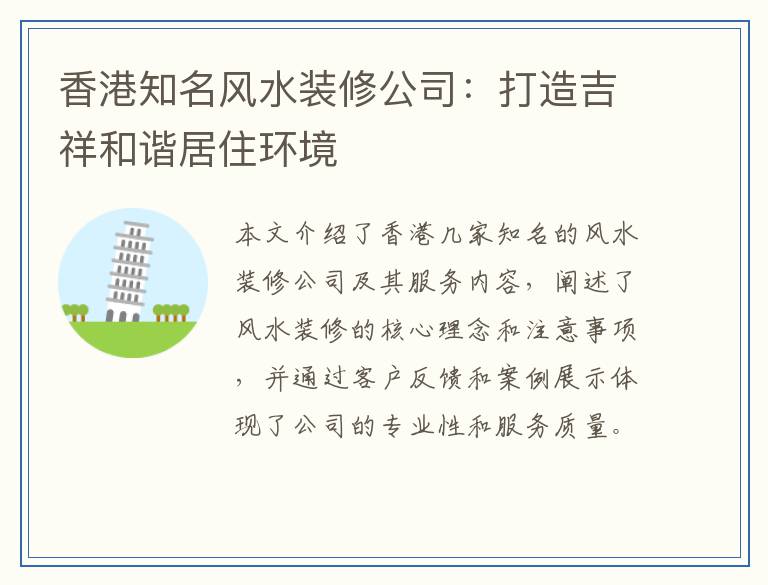 香港知名风水装修公司：打造吉祥和谐居住环境

本文介绍了香港几家知名的风水装修公司及其服务内容，阐述了风水装修的核心理念和注意事项，并通过客户反馈和案例展示体现了公司的专业性和服务质量。